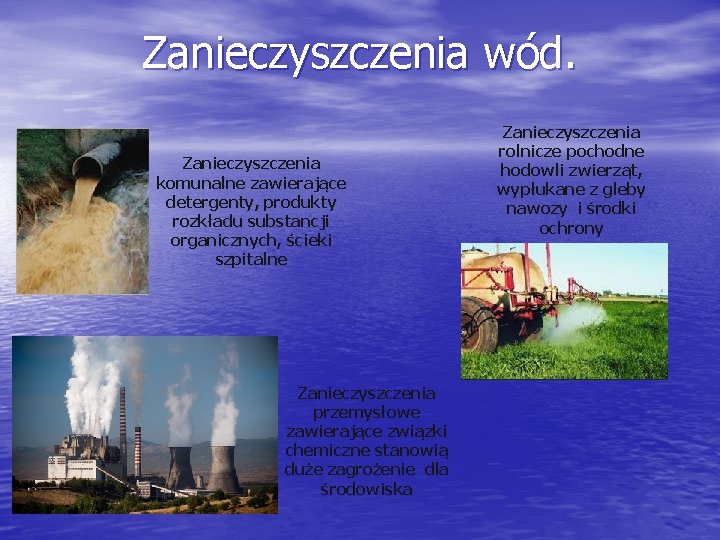 Zanieczyszczenia wód.

Zanieczyszczenia komunalne zawierające detergenty, produkty rozkładu substancji organicznych, ścieki szpitalne

Zanieczyszczenia rolnicze pochodne hodowli zwierząt, wypłukane z gleby nawozy i środki ochrony

Zanieczyszczenia przemysłowe zawierające związki chemiczne stanowią duże zagrożenie dla środowiska